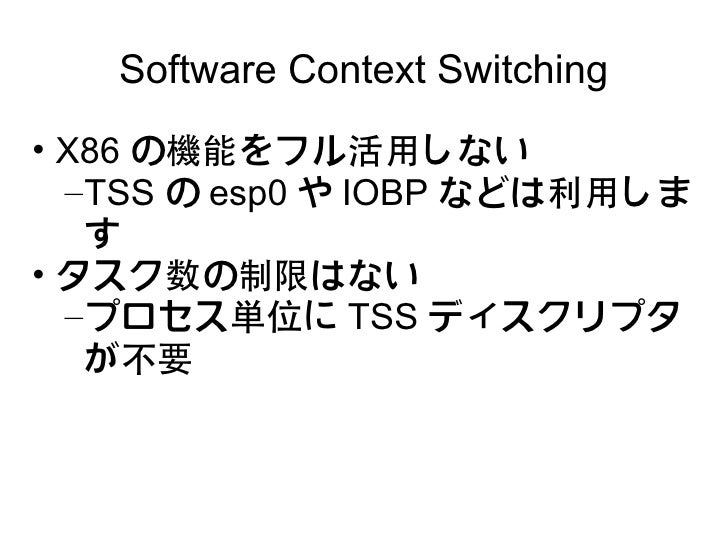 Software Context Switching

• X86 の機能をフル活用しない
– TSS の esp0 や IOBP などは利用します
• タスク数の制限はない
– プロセス単位に TSS ディスクリプタが不要